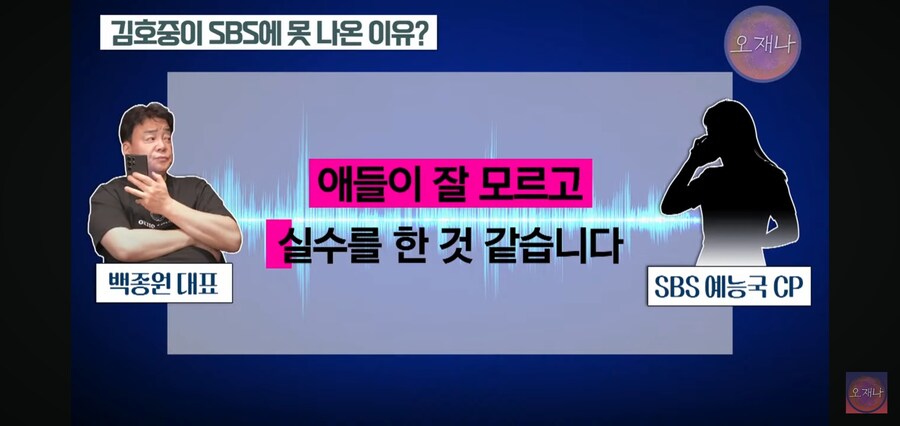 김호중이 SBS에 못 나온 이유?

오재나

애들이 잘 모르고
실수를 한 것 같습니다

백종원 대표

SBS 예능국 CP

오재나